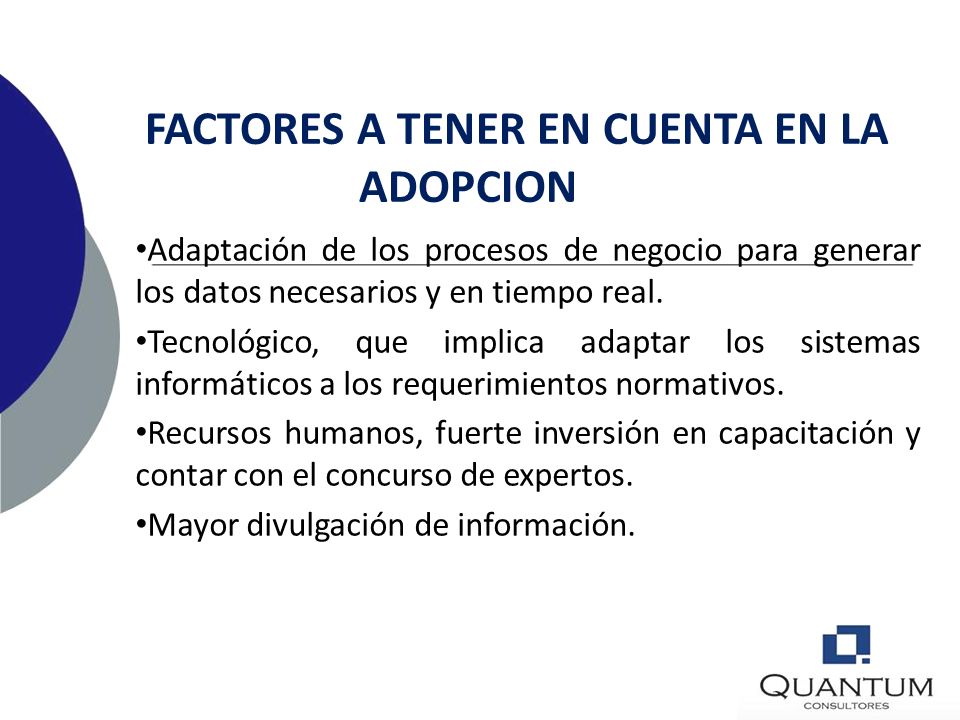 FACTORES A TENER EN CUENTA EN LA ADOPCION

•Adaptación de los procesos de negocio para generar los datos necesarios y en tiempo real.

•Tecnológico, que implica adaptar los sistemas informáticos a los requerimientos normativos.

•Recursos humanos, fuerte inversión en capacitación y contar con el concurso de expertos.

•Mayor divulgación de información.

QUANTUM
CONSULTORES